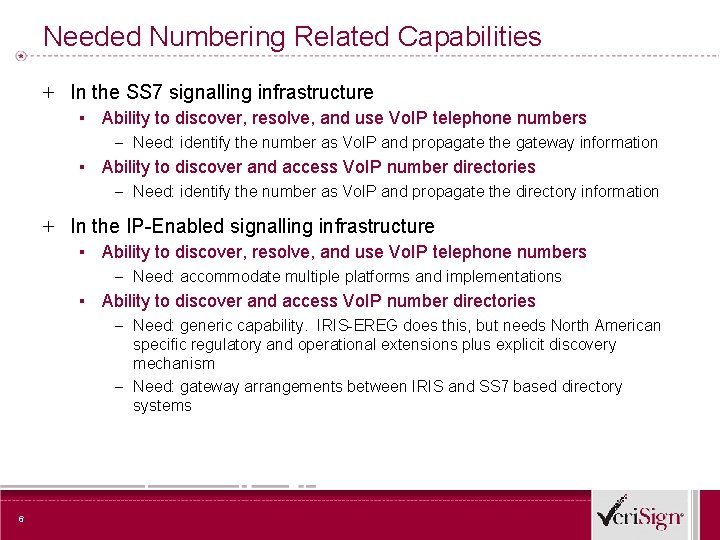 Needed Numbering Related Capabilities

+ In the SS7 signalling infrastructure
 ▪ Ability to discover, resolve, and use VoIP telephone numbers
  – Need: identify the number as VoIP and propagate the gateway information
 ▪ Ability to discover and access VoIP number directories
  – Need: identify the number as VoIP and propagate the directory information

+ In the IP-Enabled signalling infrastructure
 ▪ Ability to discover, resolve, and use VoIP telephone numbers
  – Need: accommodate multiple platforms and implementations
 ▪ Ability to discover and access VoIP number directories
  – Need: generic capability. IRIS-EREG does this, but needs North American specific regulatory and operational extensions plus explicit discovery mechanism
  – Need: gateway arrangements between IRIS and SS7 based directory systems

6

VeriSign®